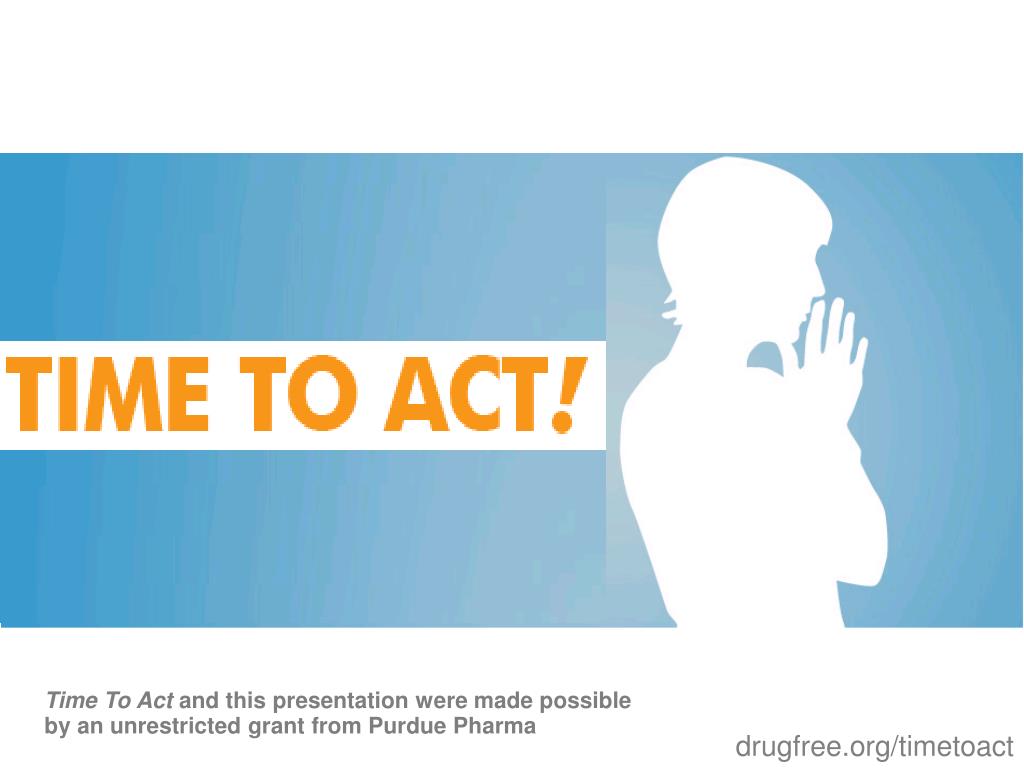 TIME TO ACT!

Time To Act and this presentation were made possible by an unrestricted grant from Purdue Pharma

drugfree.org/timetoact